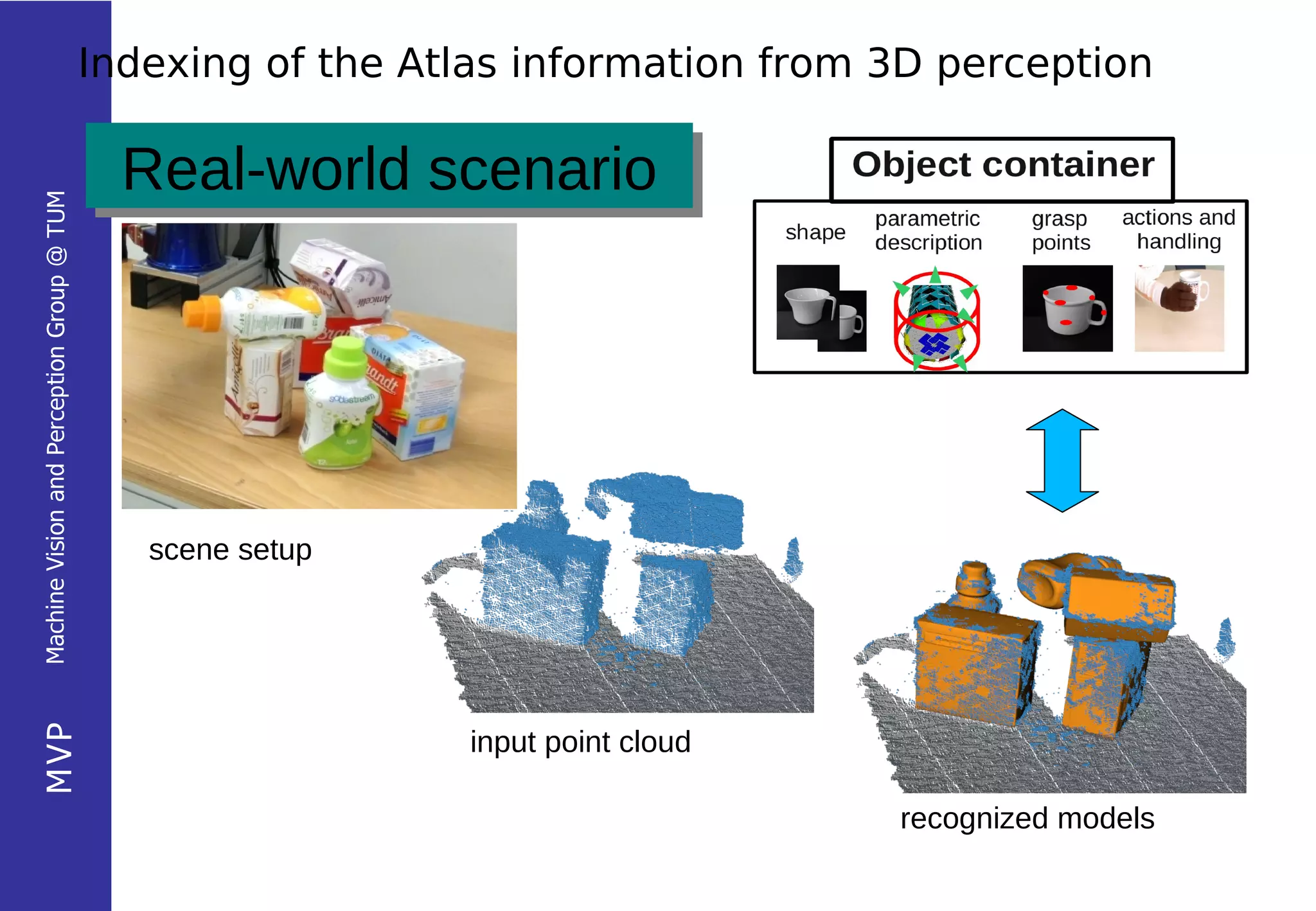 MVP

Machine Vision and Perception Group @ TUM

Indexing of the Atlas information from 3D perception

Real-world scenario

Object container

shape

parametric description

grasp points

actions and handling

scene setup

input point cloud

recognized models